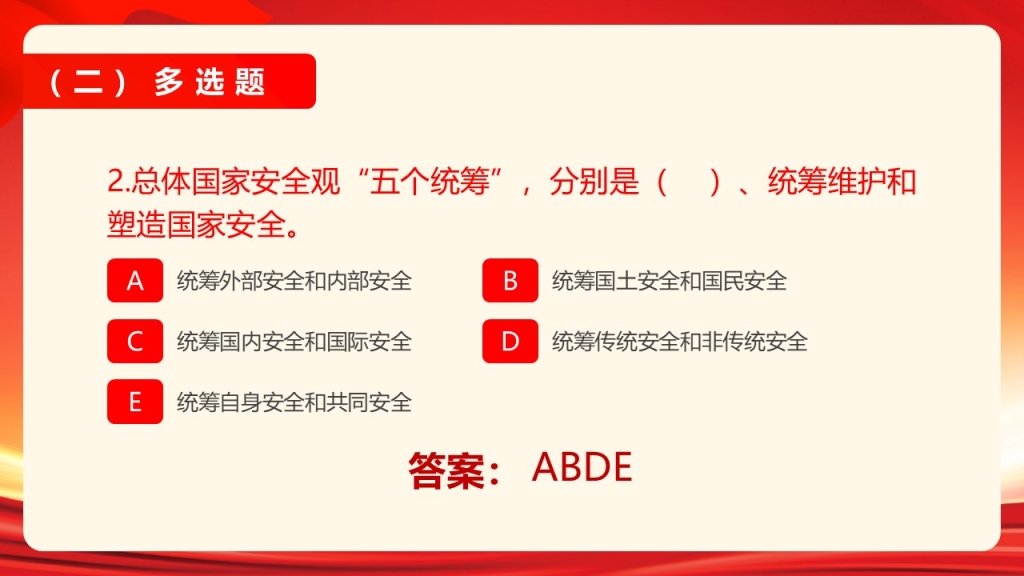 （二）多选题

2.总体国家安全观“五个统筹”，分别是（　）、统筹维护和塑造国家安全。

A 统筹外部安全和内部安全

B 统筹国土安全和国民安全

C 统筹国内安全和国际安全

D 统筹传统安全和非传统安全

E 统筹自身安全和共同安全

答案： ABDE